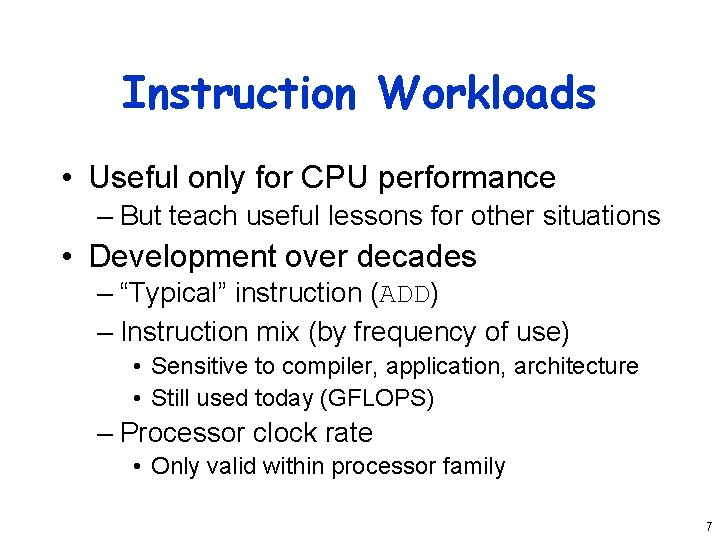 Instruction Workloads

• Useful only for CPU performance
  – But teach useful lessons for other situations
• Development over decades
  – “Typical” instruction (ADD)
  – Instruction mix (by frequency of use)
    • Sensitive to compiler, application, architecture
    • Still used today (GFLOPS)
  – Processor clock rate
    • Only valid within processor family

7